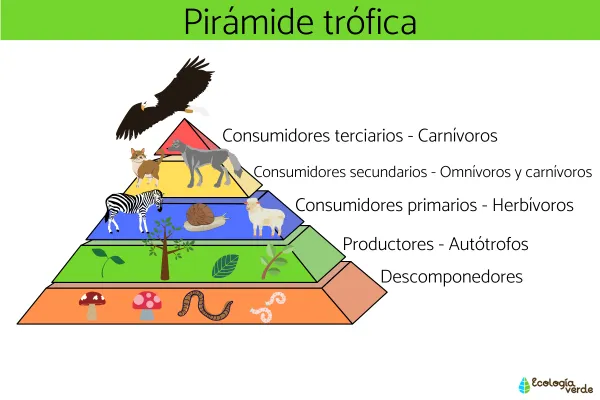 Pirámide trófica

Consumidores terciarios - Carnívoros

Consumidores secundarios - Omnívoros y carnívoros

Consumidores primarios - Herbívoros

Productores - Autótrofos

Descomponedores

Ecología verde